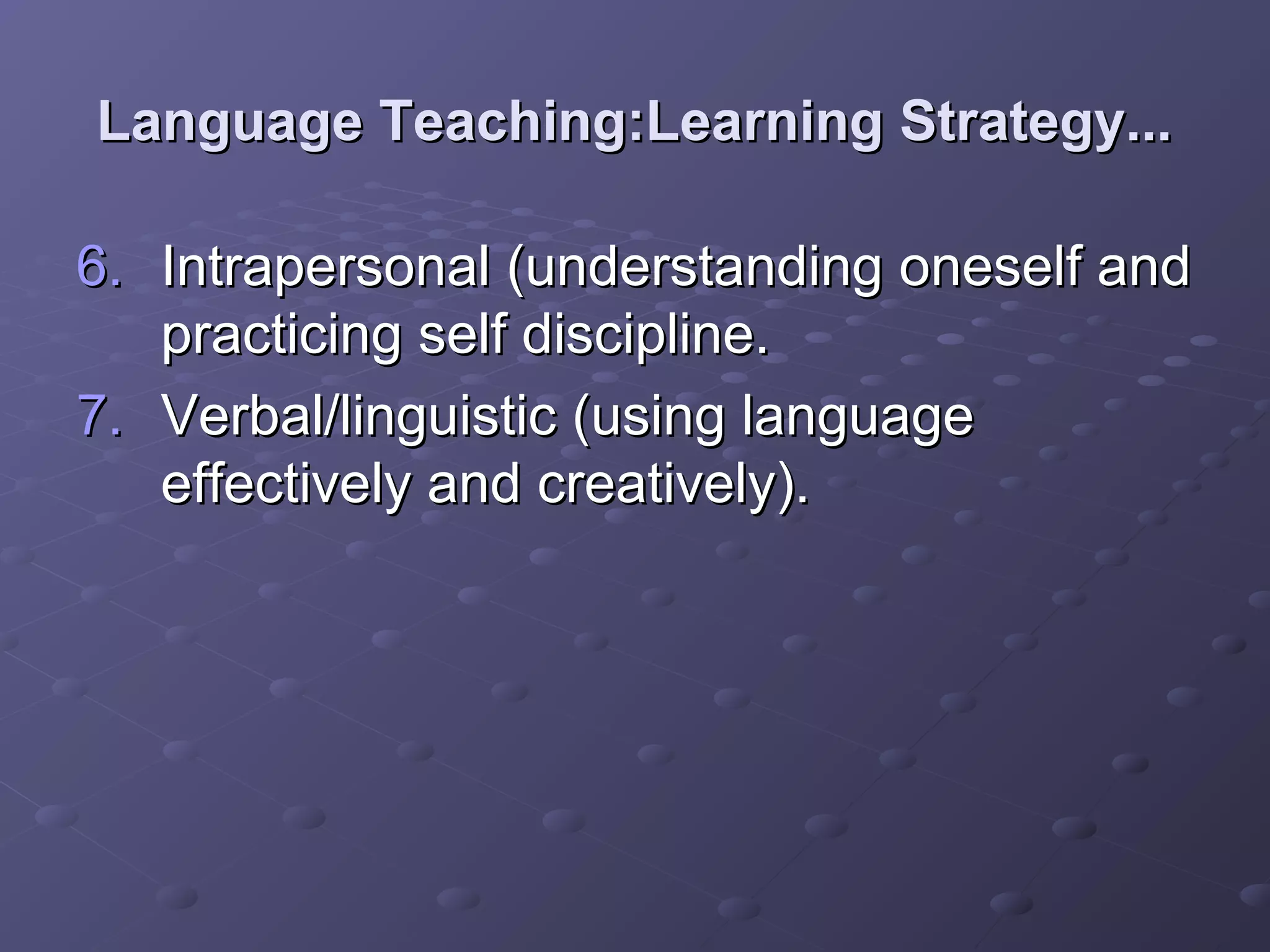 Language Teaching:Learning Strategy...

6. Intrapersonal (understanding oneself and practicing self discipline.
7. Verbal/linguistic (using language effectively and creatively).